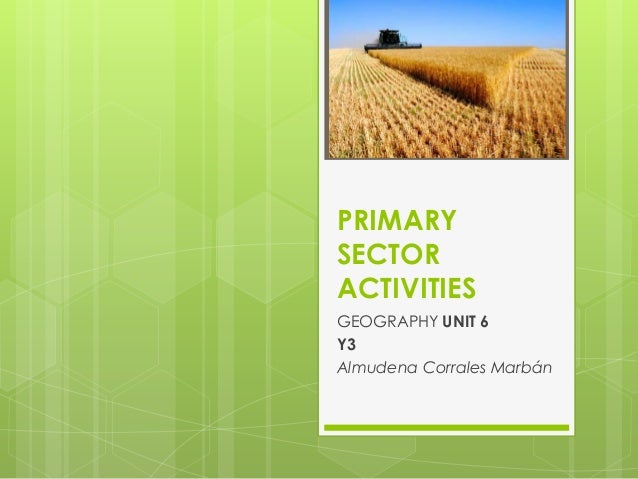 PRIMARY SECTOR ACTIVITIES

GEOGRAPHY UNIT 6
Y3
Almudena Corrales Marbán